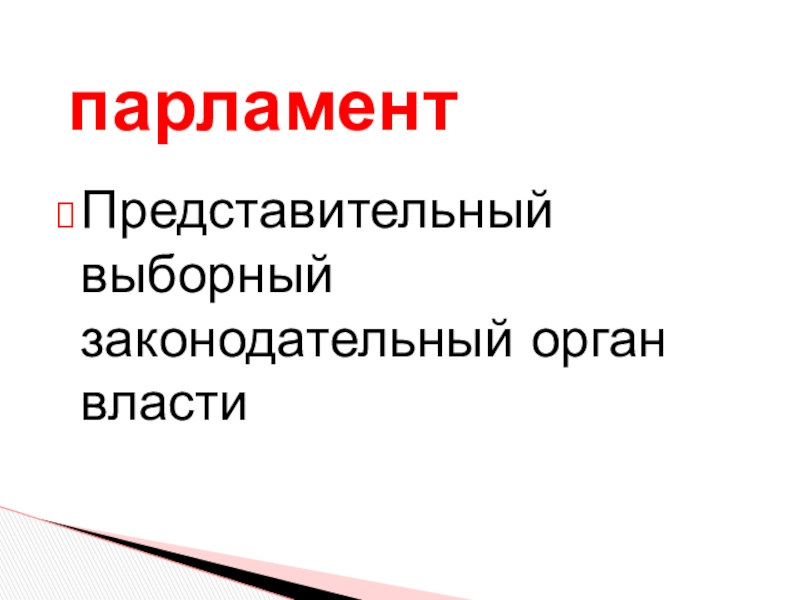 парламент

Представительный выборный законодательный орган власти